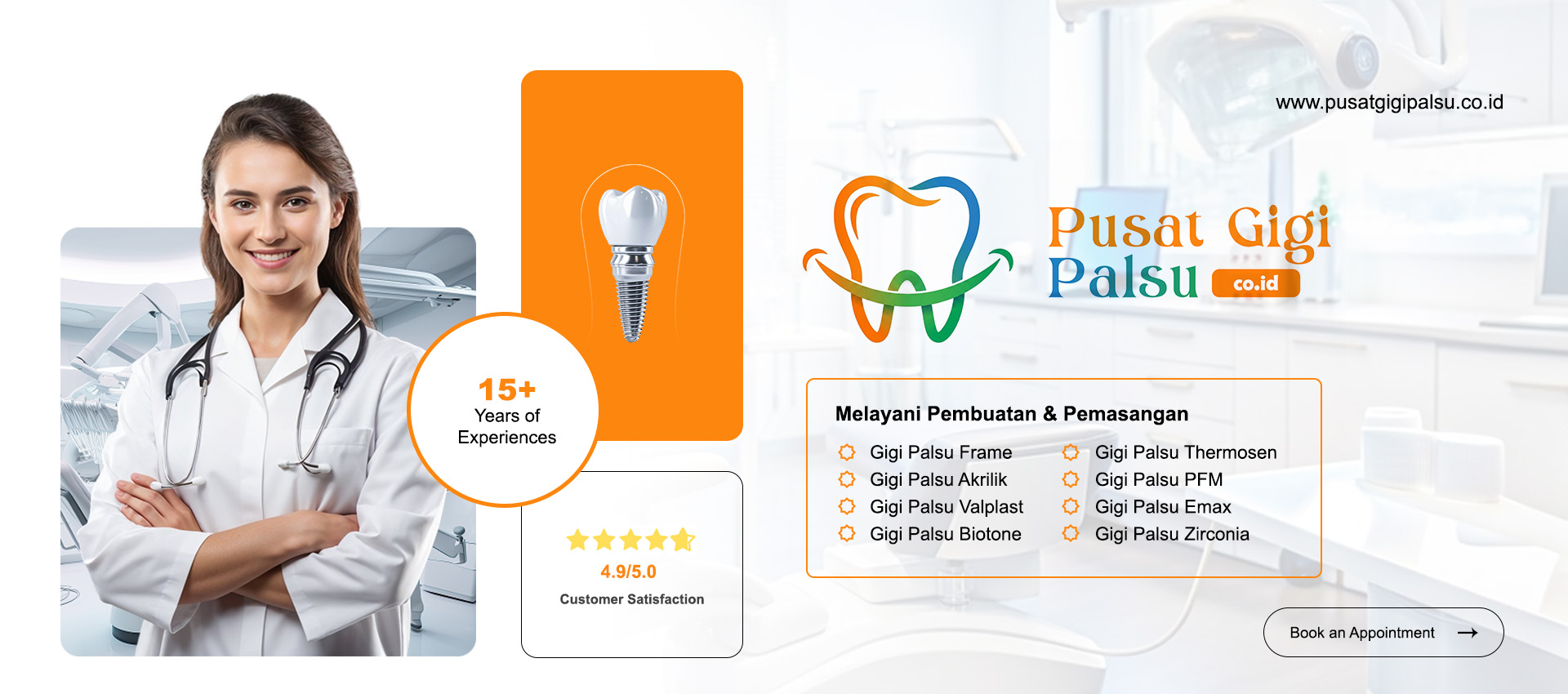 15+
Years of
Experiences

4.9/5.0
Customer Satisfaction

www.pusatgigipalsu.co.id

Pusat Gigi
Palsu co.id

Melayani Pembuatan & Pemasangan

Gigi Palsu Frame
Gigi Palsu Akrilik
Gigi Palsu Valplast
Gigi Palsu Biotone

Gigi Palsu Thermosen
Gigi Palsu PFM
Gigi Palsu Emax
Gigi Palsu Zirconia

Book an Appointment